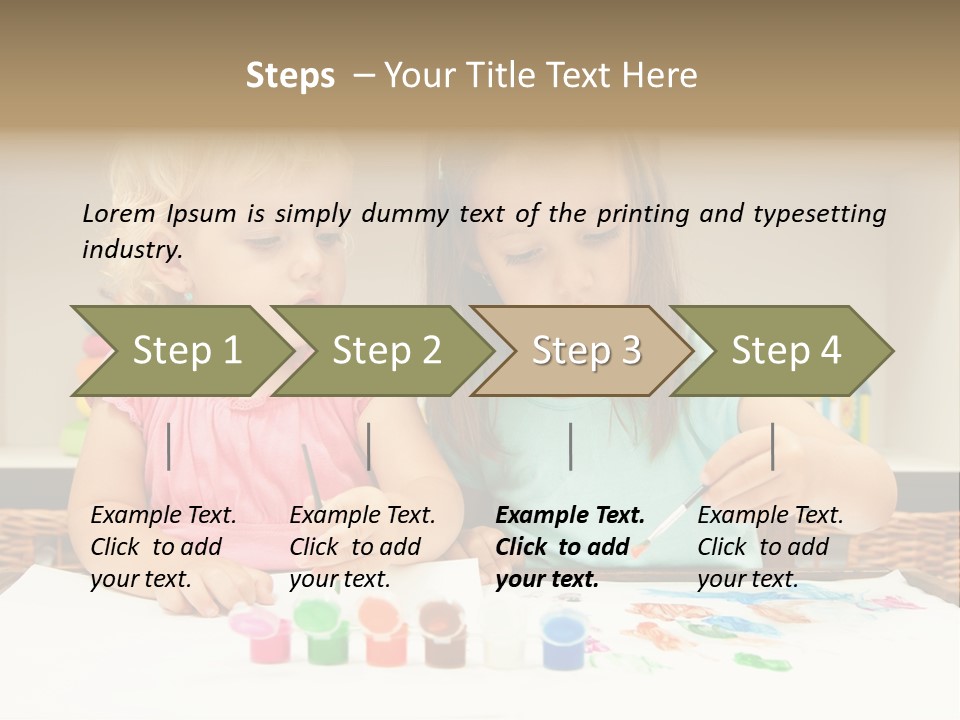 Steps – Your Title Text Here

Lorem Ipsum is simply dummy text of the printing and typesetting industry.

Step 1

Step 2

Step 3

Step 4

Example Text. Click to add your text.

Example Text. Click to add your text.

Example Text. Click to add your text.

Example Text. Click to add your text.